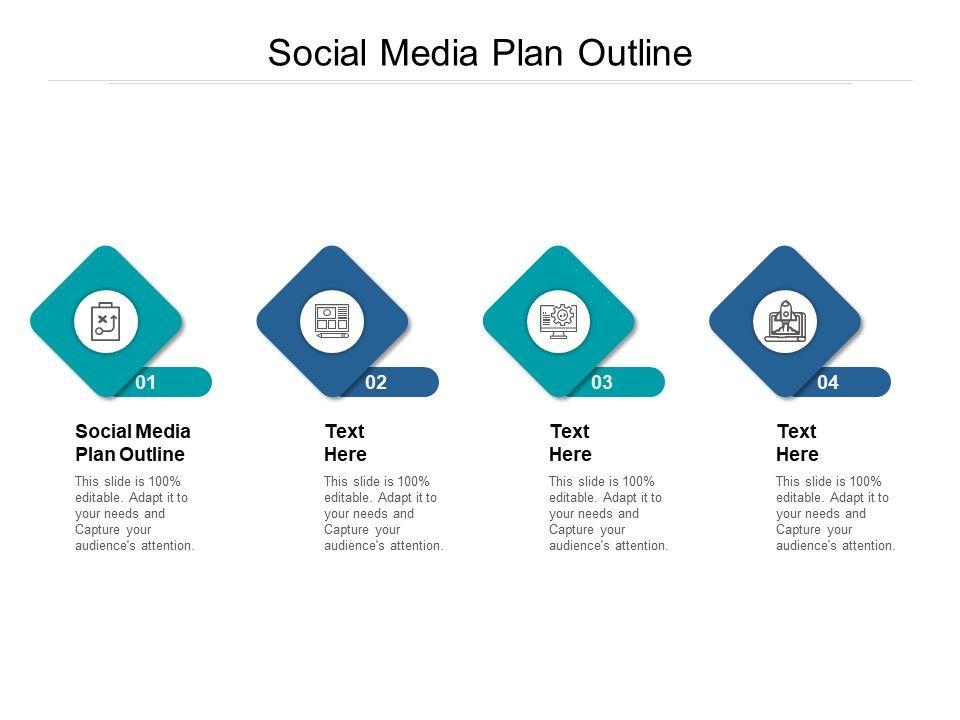 Social Media Plan Outline

01

Social Media Plan Outline

This slide is 100% editable. Adapt it to your needs and Capture your audience's attention.

02

Text Here

This slide is 100% editable. Adapt it to your needs and Capture your audience's attention.

03

Text Here

This slide is 100% editable. Adapt it to your needs and Capture your audience's attention.

04

Text Here

This slide is 100% editable. Adapt it to your needs and Capture your audience's attention.